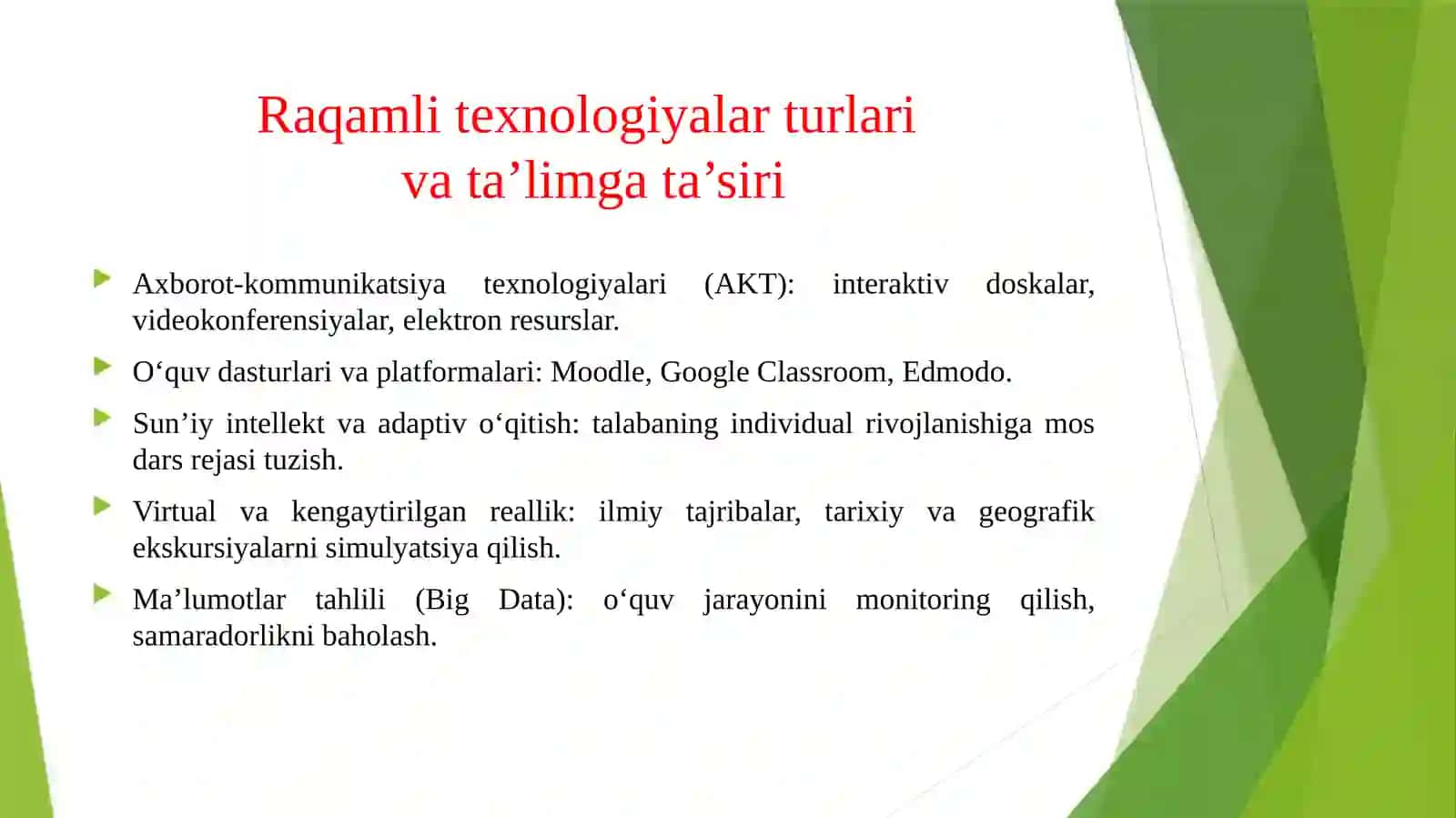 Raqamli texnologiyalar turlari
va ta’limga ta’siri

Axborot-kommunikatsiya texnologiyalari (AKT): interaktiv doskalar, videokonferensiyalar, elektron resurslar.

O‘quv dasturlari va platformalari: Moodle, Google Classroom, Edmodo.

Sun’iy intellekt va adaptiv o‘qitish: talabaning individual rivojlanishiga mos dars rejasi tuzish.

Virtual va kengaytirilgan reallik: ilmiy tajribalar, tarixiy va geografik ekskursiyalarni simulyatsiya qilish.

Ma’lumotlar tahlili (Big Data): o‘quv jarayonini monitoring qilish, samaradorlikni baholash.